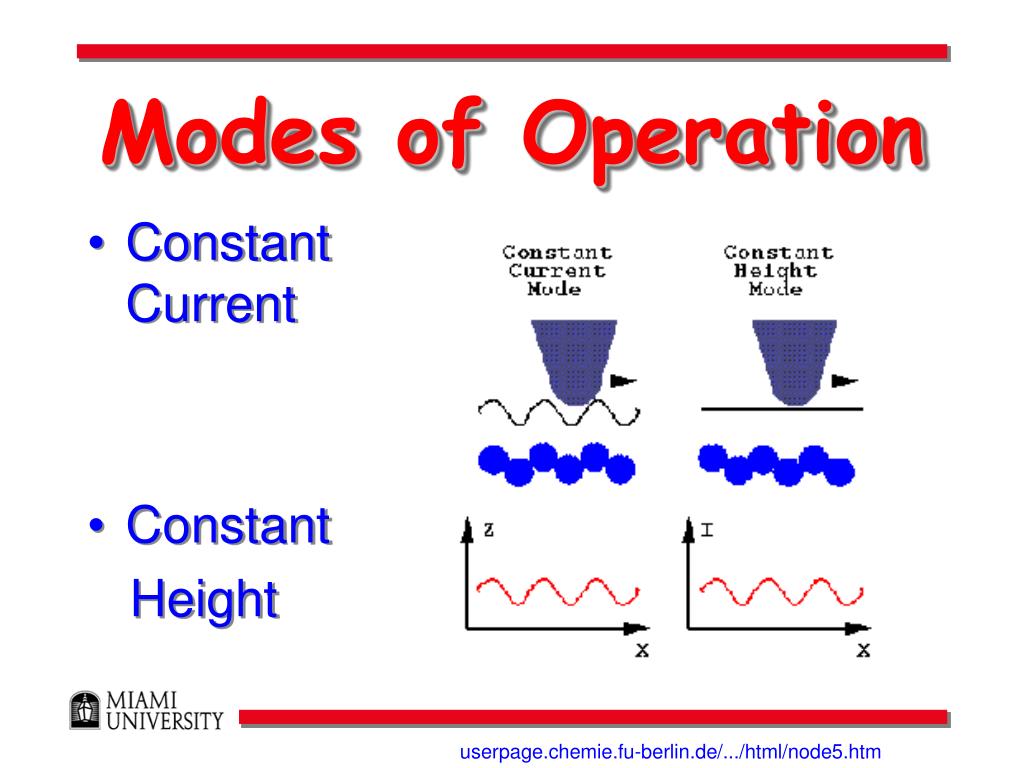 Modes of Operation

• Constant Current

• Constant Height

Constant Current Mode

Constant Height Mode

z

x

I

x

MIAMI UNIVERSITY

userpage.chemie.fu-berlin.de/.../html/node5.htm